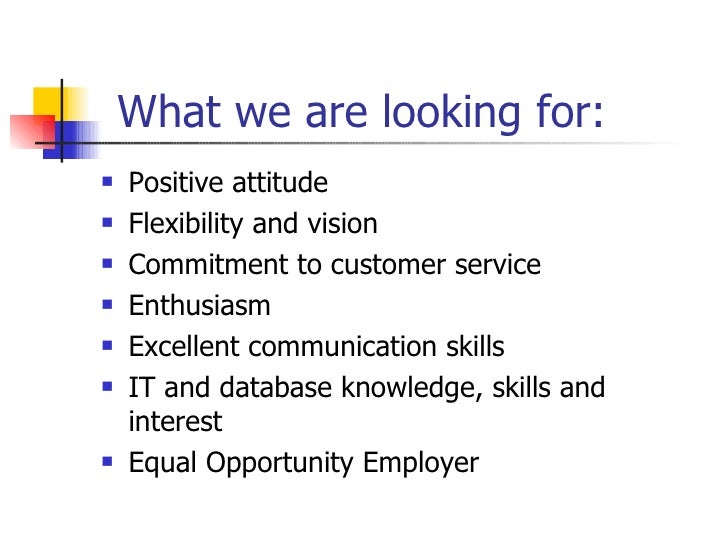 What we are looking for:

- Positive attitude
- Flexibility and vision
- Commitment to customer service
- Enthusiasm
- Excellent communication skills
- IT and database knowledge, skills and interest
- Equal Opportunity Employer